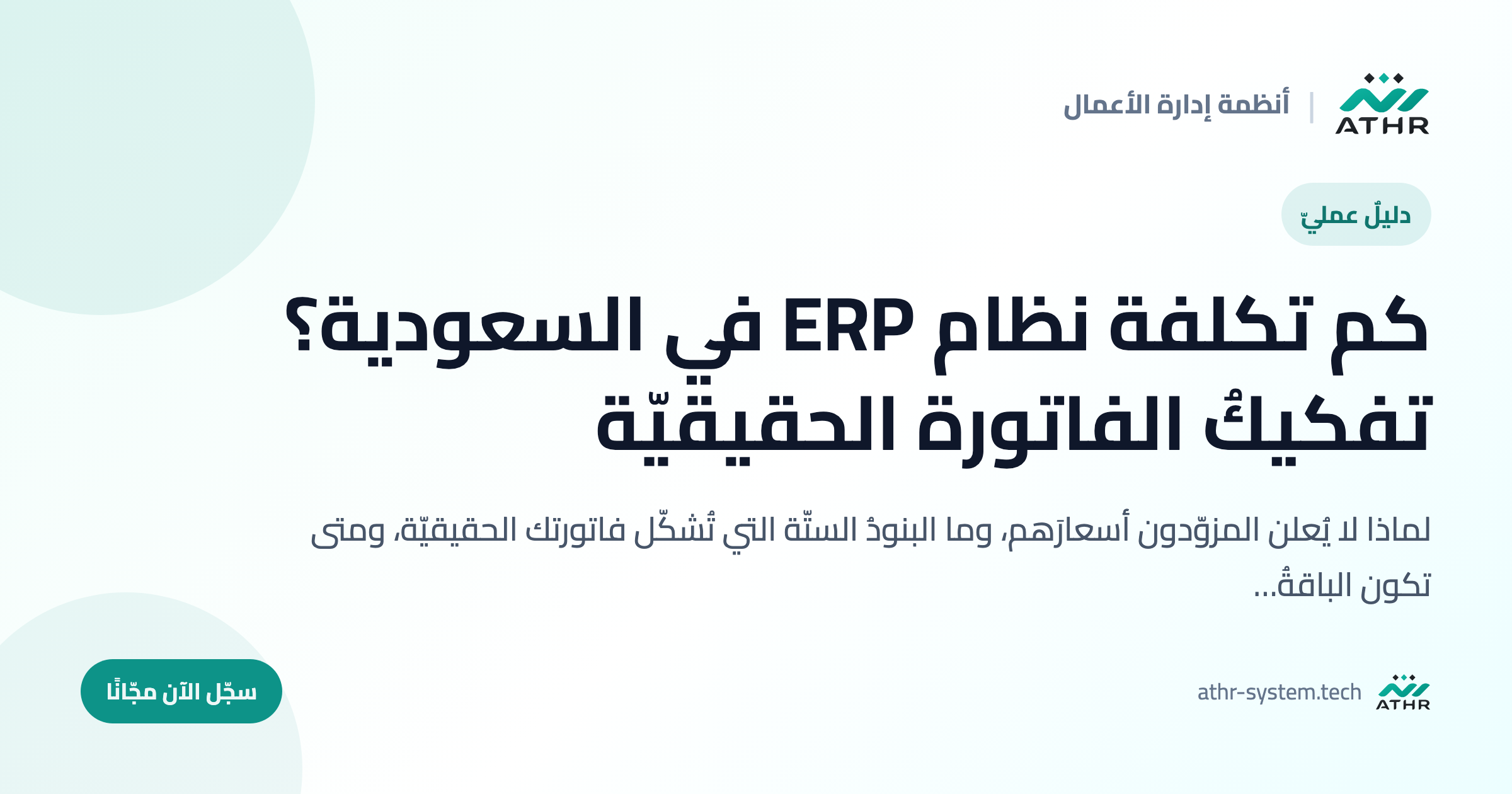 ATHR | أنظمة إدارة الأعمال

دليلٌ عمليّ

كم تكلفة نظام ERP في السعودية؟
تفكيكُ الفاتورة الحقيقيّة

لماذا لا يُعلن المزوّدون أسعارَهم، وما البنودُ الستّة التي تُشكّل فاتورتك الحقيقيّة، ومتى تكون الباقةُ...

ATHR athr-system.tech

سجّل الآن مجّانًا